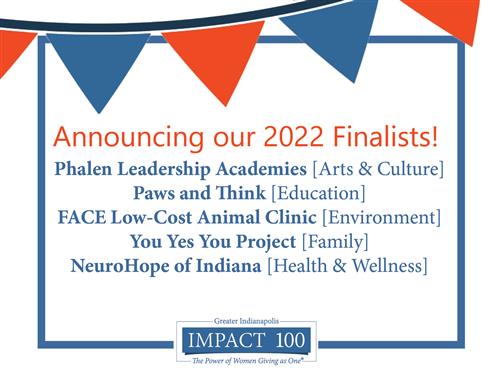 Announcing our 2022 Finalists!

Phalen Leadership Academies [Arts & Culture]
Paws and Think [Education]
FACE Low-Cost Animal Clinic [Environment]
You Yes You Project [Family]
NeuroHope of Indiana [Health & Wellness]

Greater Indianapolis
IMPACT 100
The Power of Women Giving as One®